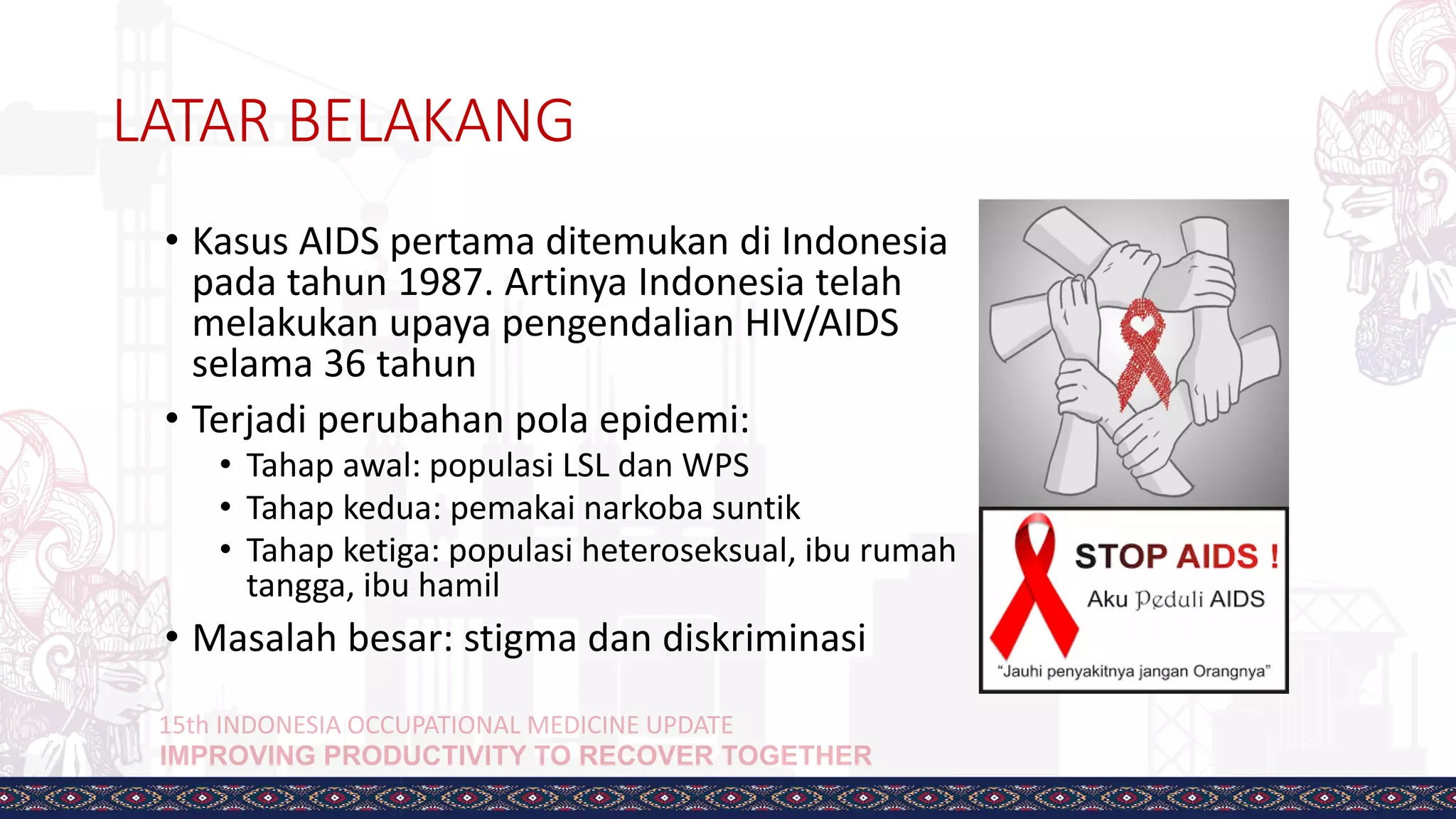 LATAR BELAKANG

• Kasus AIDS pertama ditemukan di Indonesia pada tahun 1987. Artinya Indonesia telah melakukan upaya pengendalian HIV/AIDS selama 36 tahun

• Terjadi perubahan pola epidemi:
  • Tahap awal: populasi LSL dan WPS
  • Tahap kedua: pemakai narkoba suntik
  • Tahap ketiga: populasi heteroseksual, ibu rumah tangga, ibu hamil

• Masalah besar: stigma dan diskriminasi

STOP AIDS !
Aku Peduli AIDS
"Jauhi penyakitnya jangan Orangnya"

15th INDONESIA OCCUPATIONAL MEDICINE UPDATE
IMPROVING PRODUCTIVITY TO RECOVER TOGETHER